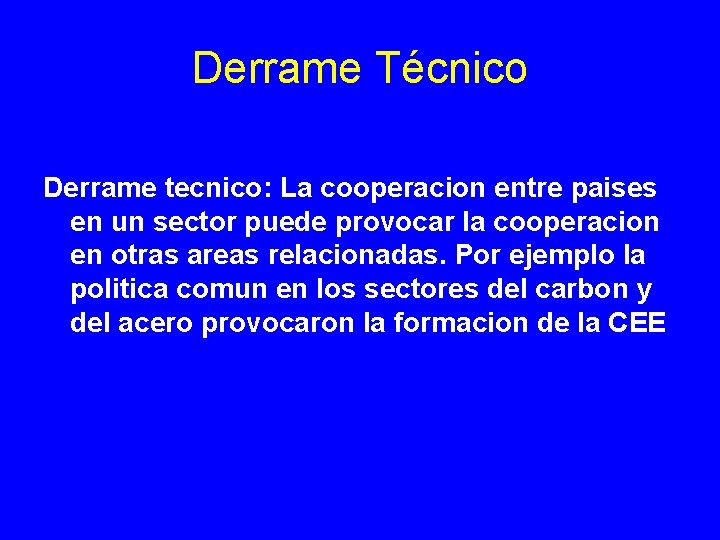 Derrame Técnico

Derrame tecnico: La cooperacion entre paises en un sector puede provocar la cooperacion en otras areas relacionadas. Por ejemplo la politica comun en los sectores del carbon y del acero provocaron la formacion de la CEE